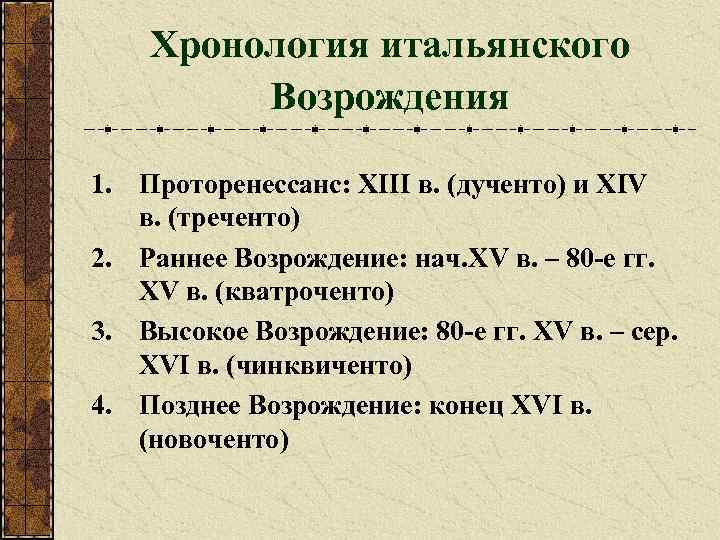 Хронология итальянского Возрождения

1. Проторенессанс: XIII в. (дученто) и XIV в. (треченто)
2. Раннее Возрождение: нач.XV в. – 80-е гг. XV в. (кватроченто)
3. Высокое Возрождение: 80-е гг. XV в. – сер. XVI в. (чинквиченто)
4. Позднее Возрождение: конец XVI в. (новоченто)